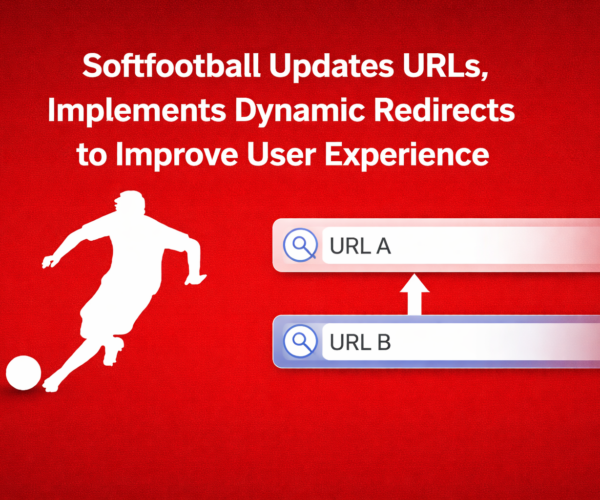 Softfootball Updates URLs, Implements Dynamic Redirects to Improve User Experience

URL A

URL B